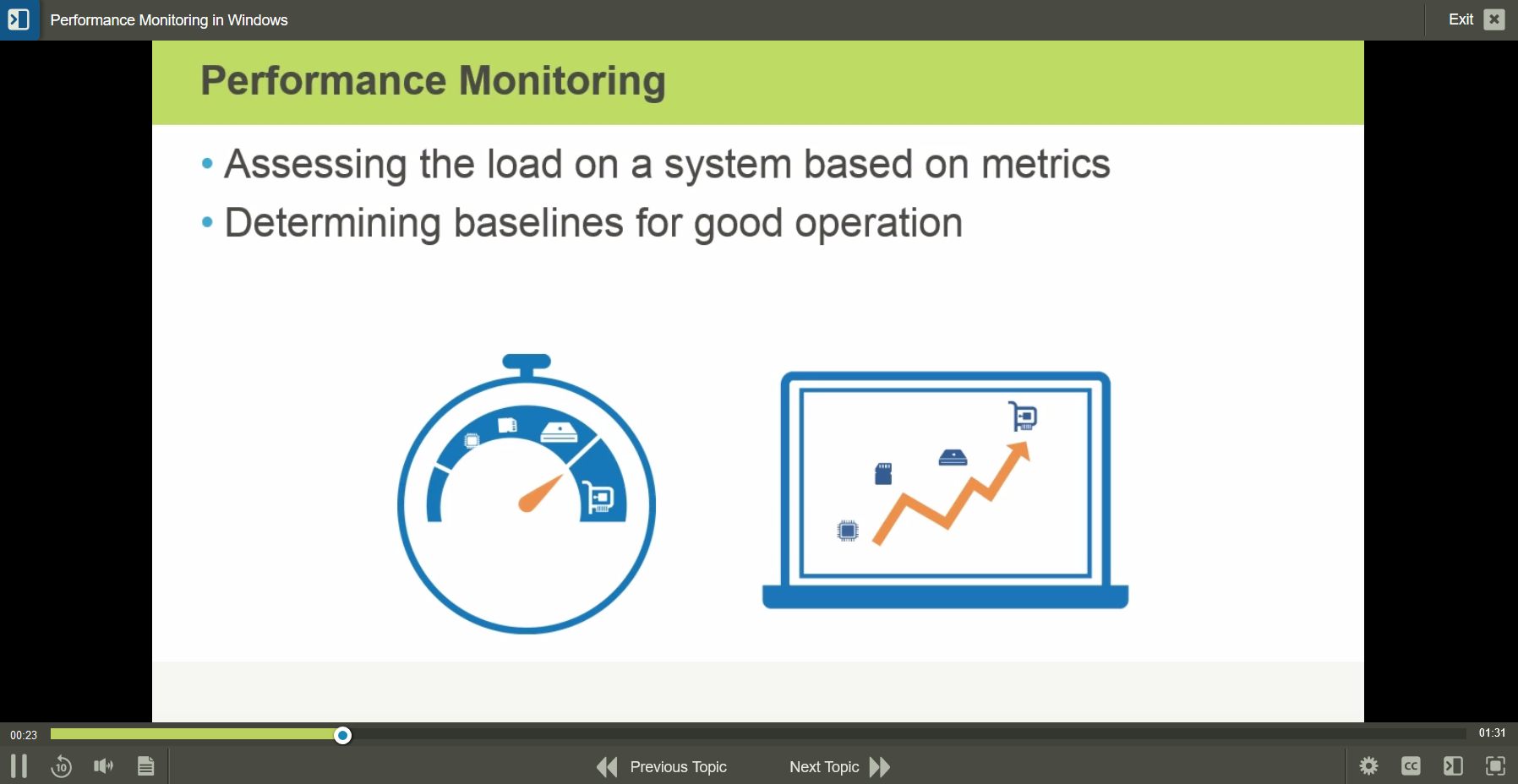 Performance Monitoring in Windows

Exit

Performance Monitoring

• Assessing the load on a system based on metrics
• Determining baselines for good operation

00:23

01:31

10

Previous Topic

Next Topic

CC